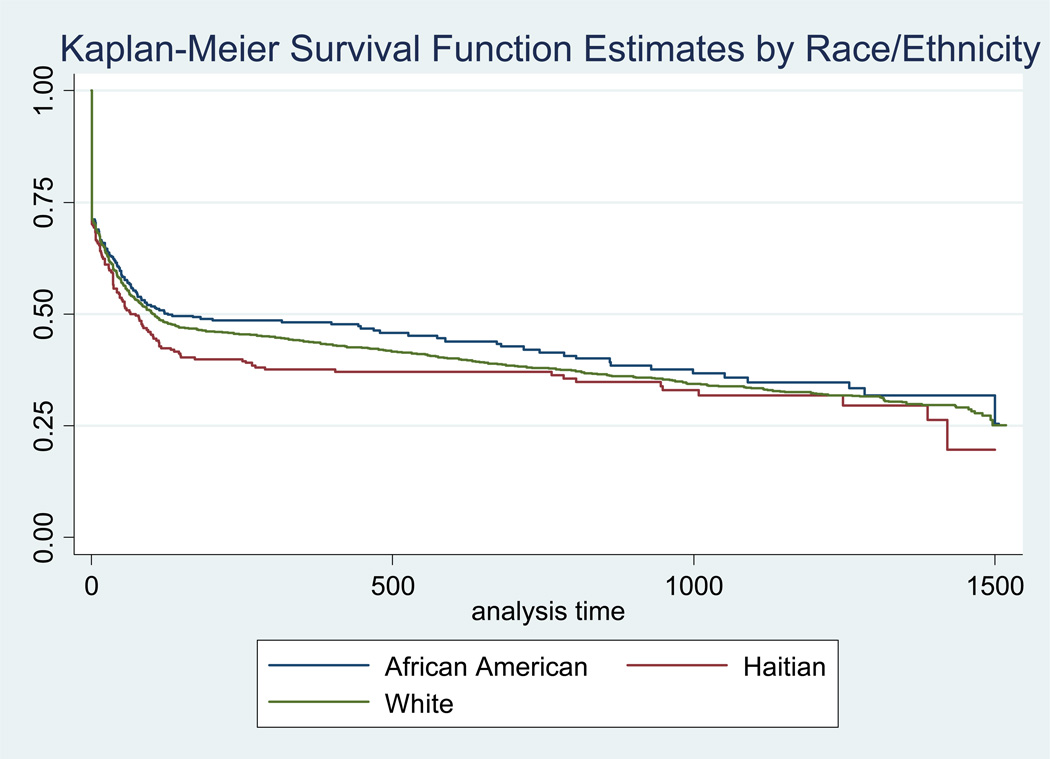 Kaplan-Meier Survival Function Estimates by Race/Ethnicity

1.00
0.75
0.50
0.25
0.00

0
500
1000
1500
analysis time

African American
Haitian
White